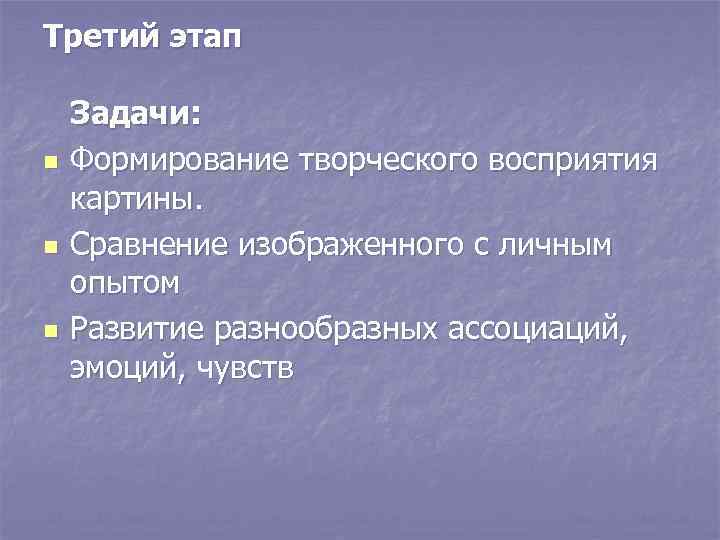 Третий этап

Задачи:

- Формирование творческого восприятия картины.
- Сравнение изображенного с личным опытом
- Развитие разнообразных ассоциаций, эмоций, чувств